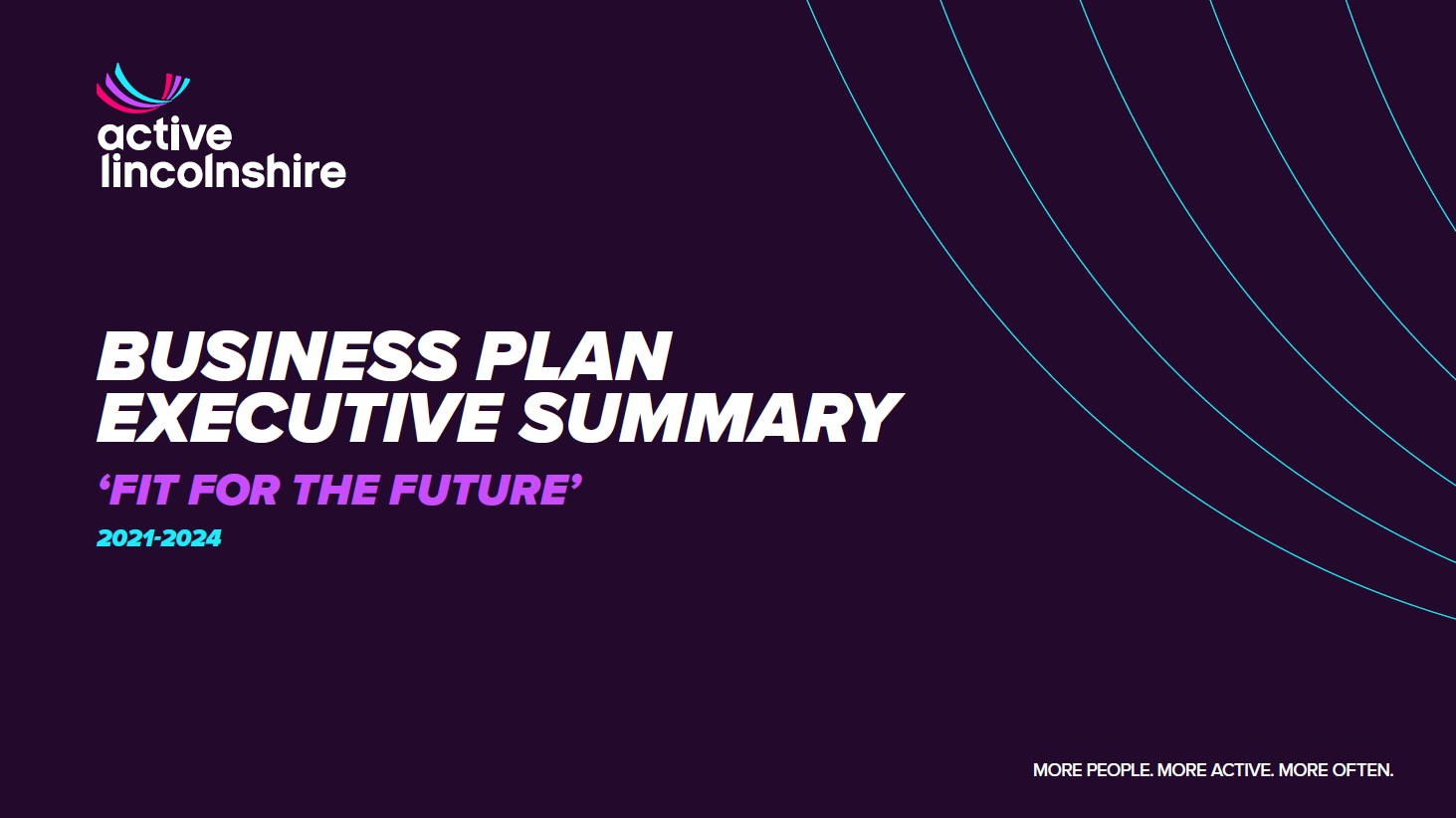 active
lincolnshire

BUSINESS PLAN
EXECUTIVE SUMMARY

‘FIT FOR THE FUTURE’

2021-2024

MORE PEOPLE. MORE ACTIVE. MORE OFTEN.